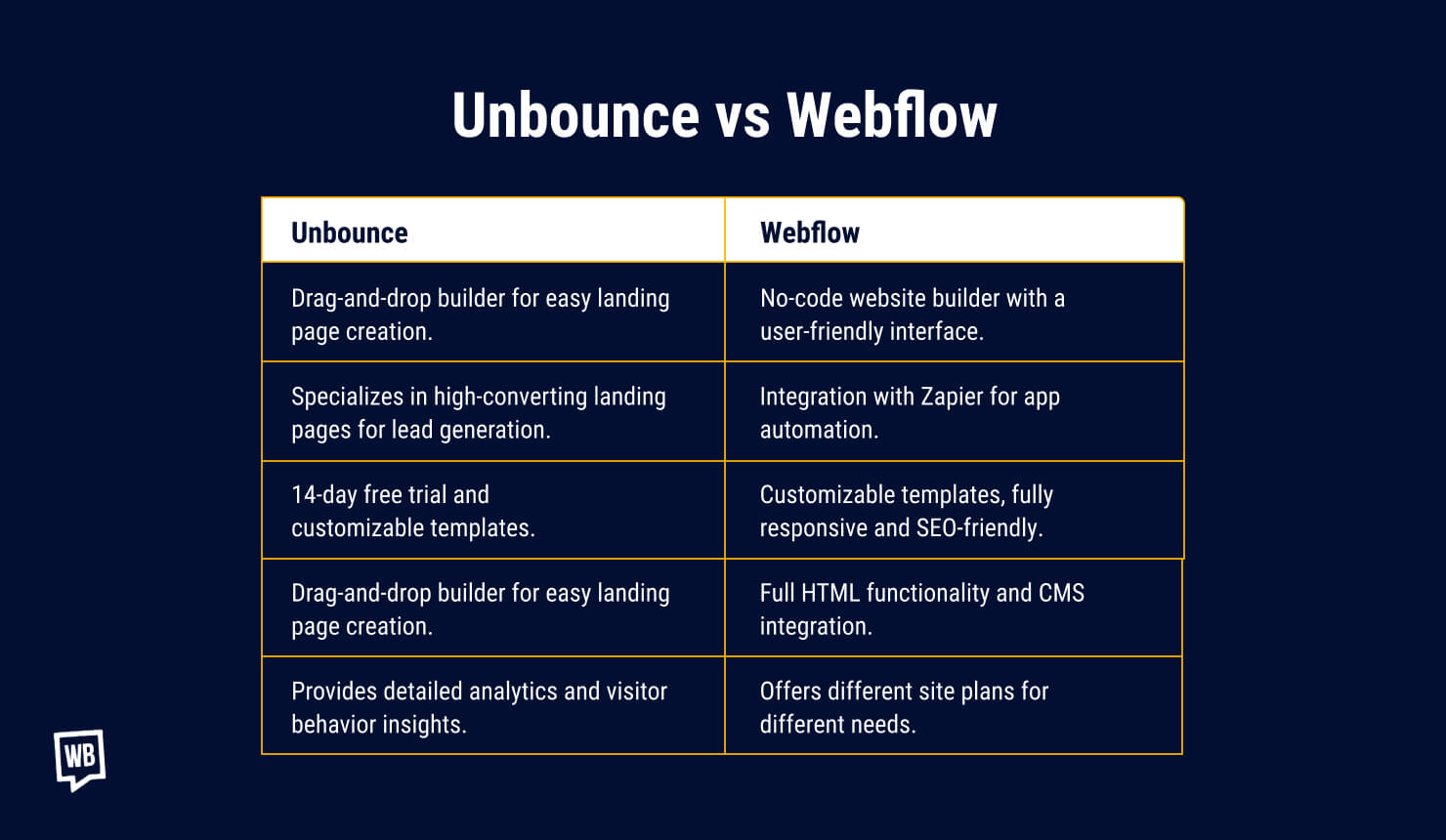 Unbounce vs Webflow

| Unbounce | Webflow |
|---|---|
| Drag-and-drop builder for easy landing page creation. | No-code website builder with a user-friendly interface. |
| Specializes in high-converting landing pages for lead generation. | Integration with Zapier for app automation. |
| 14-day free trial and customizable templates. | Customizable templates, fully responsive and SEO-friendly. |
| Drag-and-drop builder for easy landing page creation. | Full HTML functionality and CMS integration. |
| Provides detailed analytics and visitor behavior insights. | Offers different site plans for different needs. |

WB